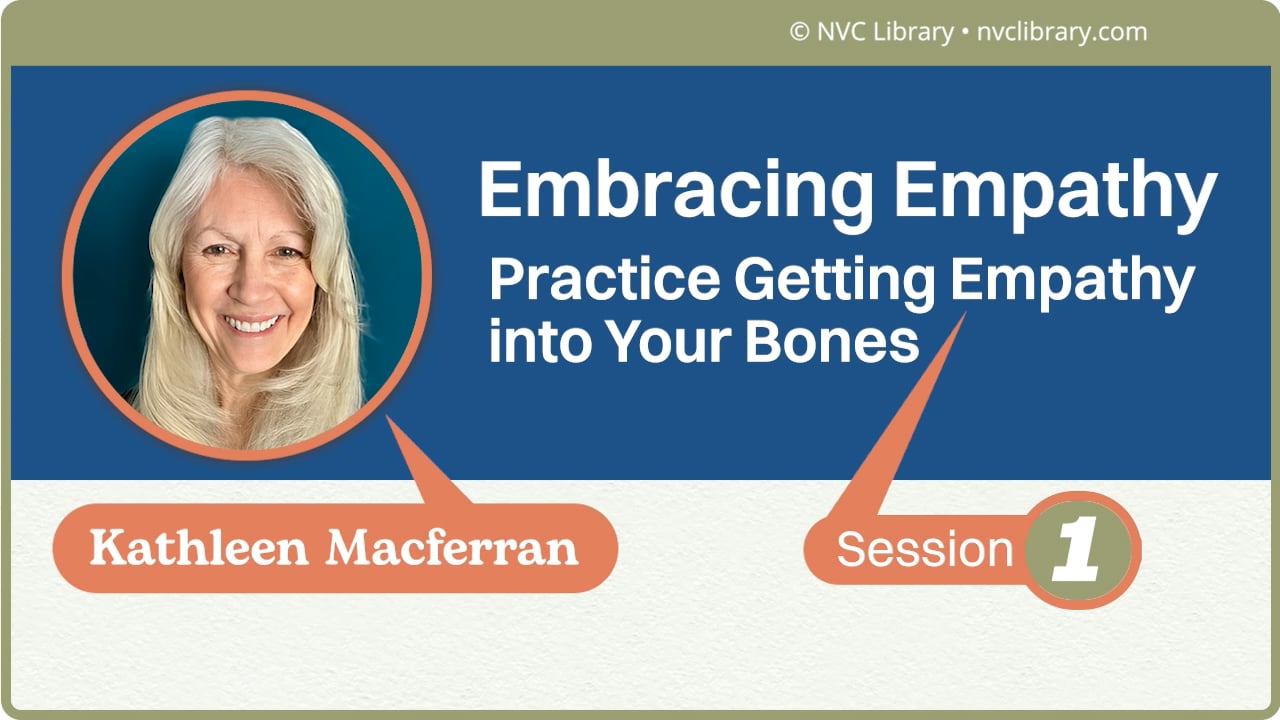 © NVC Library • nvclibrary.com

Embracing Empathy

Practice Getting Empathy into Your Bones

Kathleen Macferran

Session 1